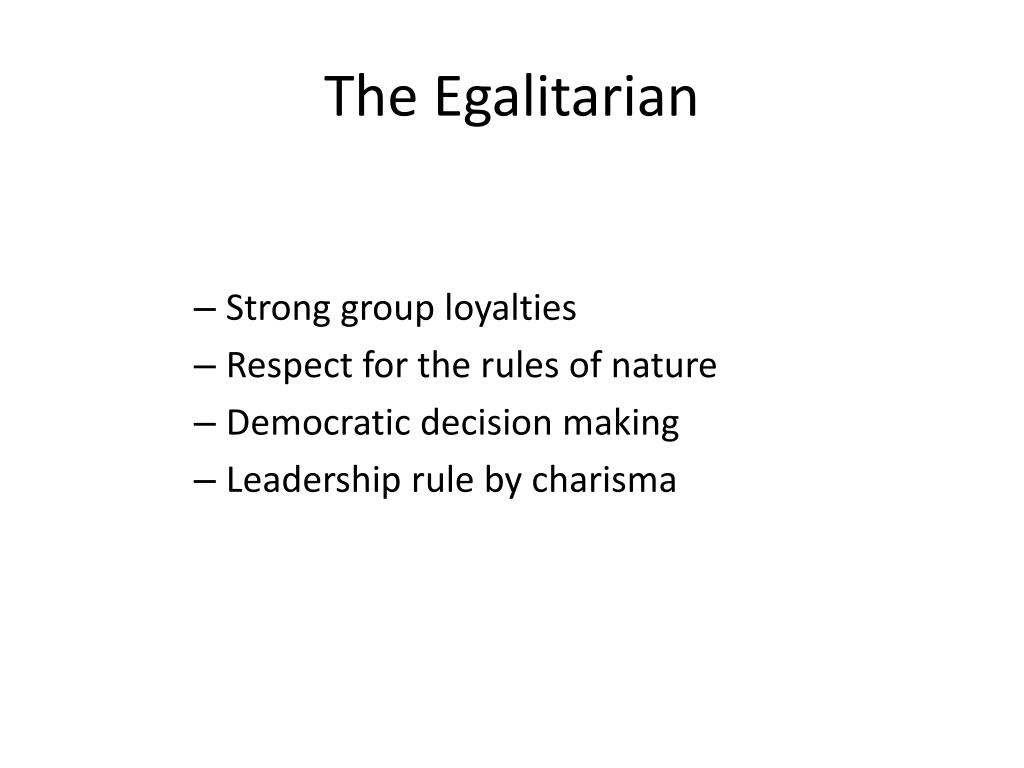 The Egalitarian

– Strong group loyalties
– Respect for the rules of nature
– Democratic decision making
– Leadership rule by charisma